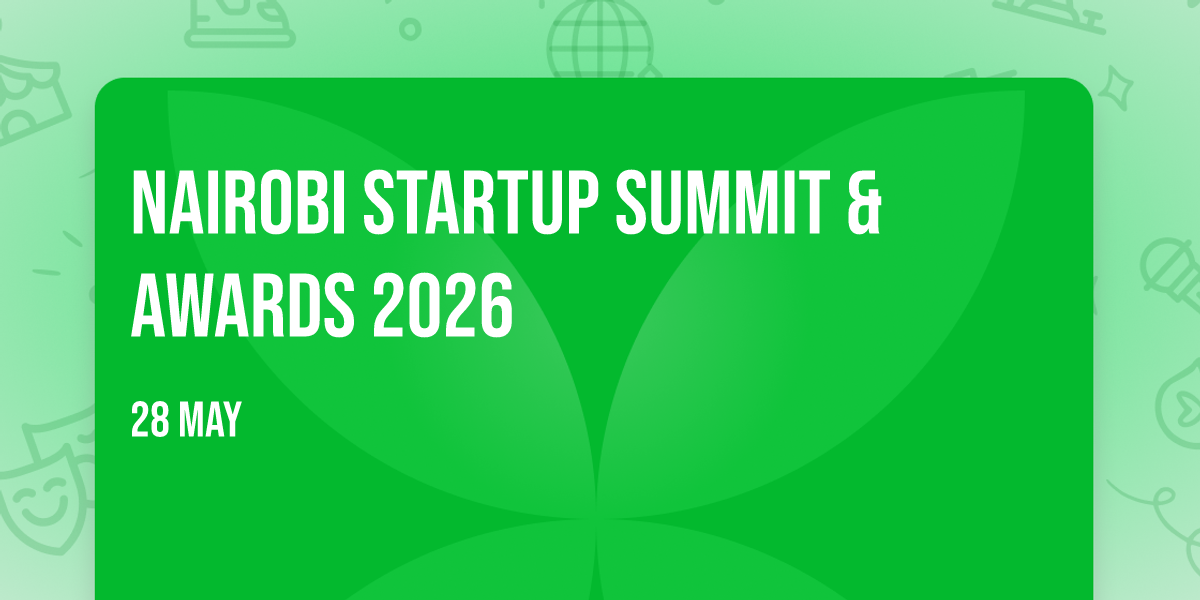 NAIROBI STARTUP SUMMIT & AWARDS 2026

28 MAY